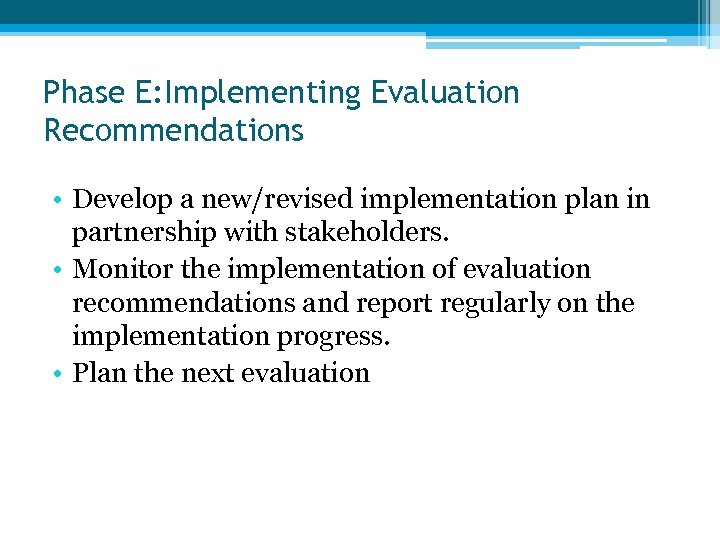 Phase E:Implementing Evaluation Recommendations

• Develop a new/revised implementation plan in partnership with stakeholders.
• Monitor the implementation of evaluation recommendations and report regularly on the implementation progress.
• Plan the next evaluation